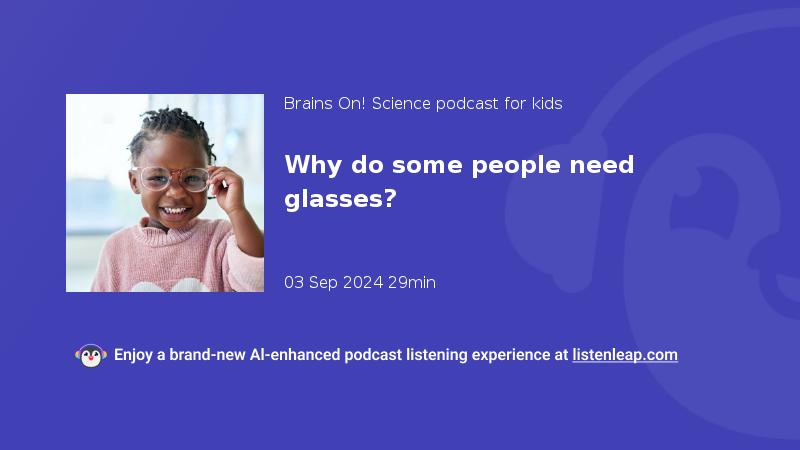 Brains On! Science podcast for kids

Why do some people need glasses?

03 Sep 2024 29min

Enjoy a brand-new AI-enhanced podcast listening experience at listenleap.com